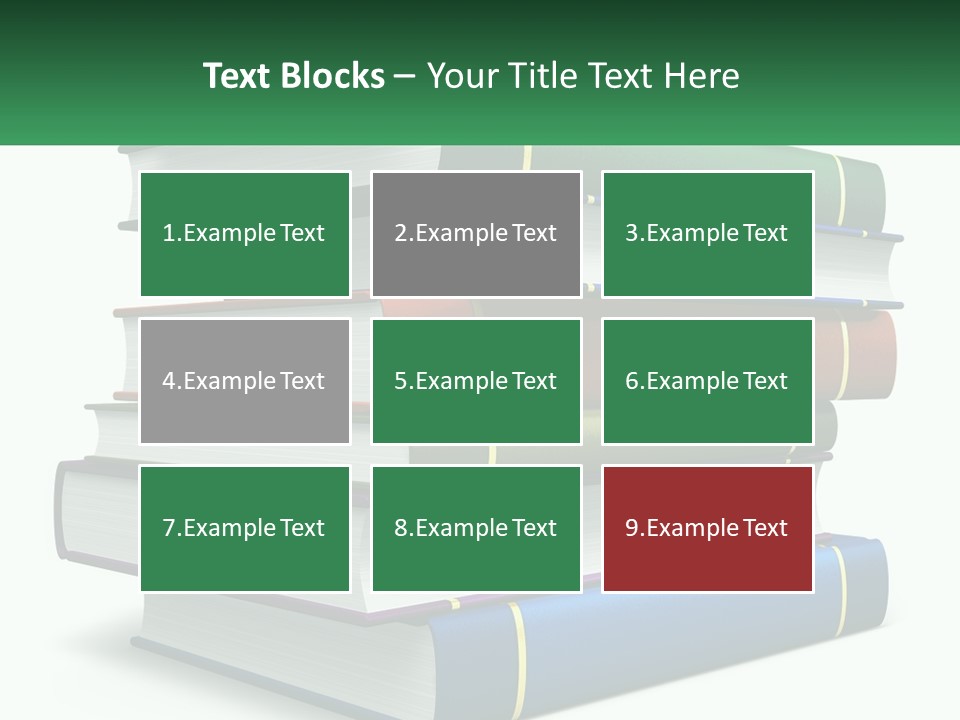 Text Blocks – Your Title Text Here

1.Example Text

2.Example Text

3.Example Text

4.Example Text

5.Example Text

6.Example Text

7.Example Text

8.Example Text

9.Example Text